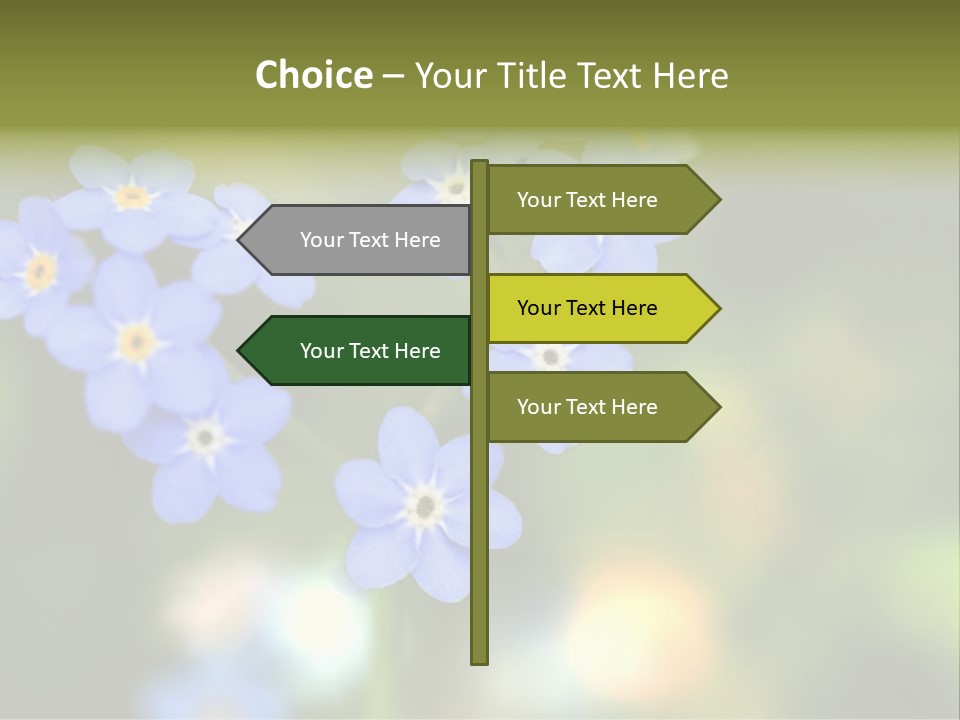 Choice – Your Title Text Here

Your Text Here

Your Text Here

Your Text Here

Your Text Here

Your Text Here